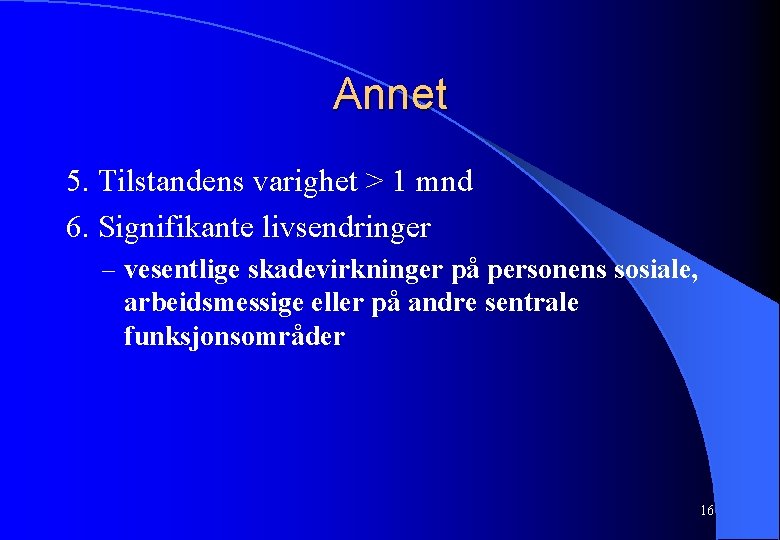 Annet

5. Tilstandens varighet > 1 mnd

6. Signifikante livsendringer

– vesentlige skadevirkninger på personens sosiale, arbeidsmessige eller på andre sentrale funksjonsområder

16